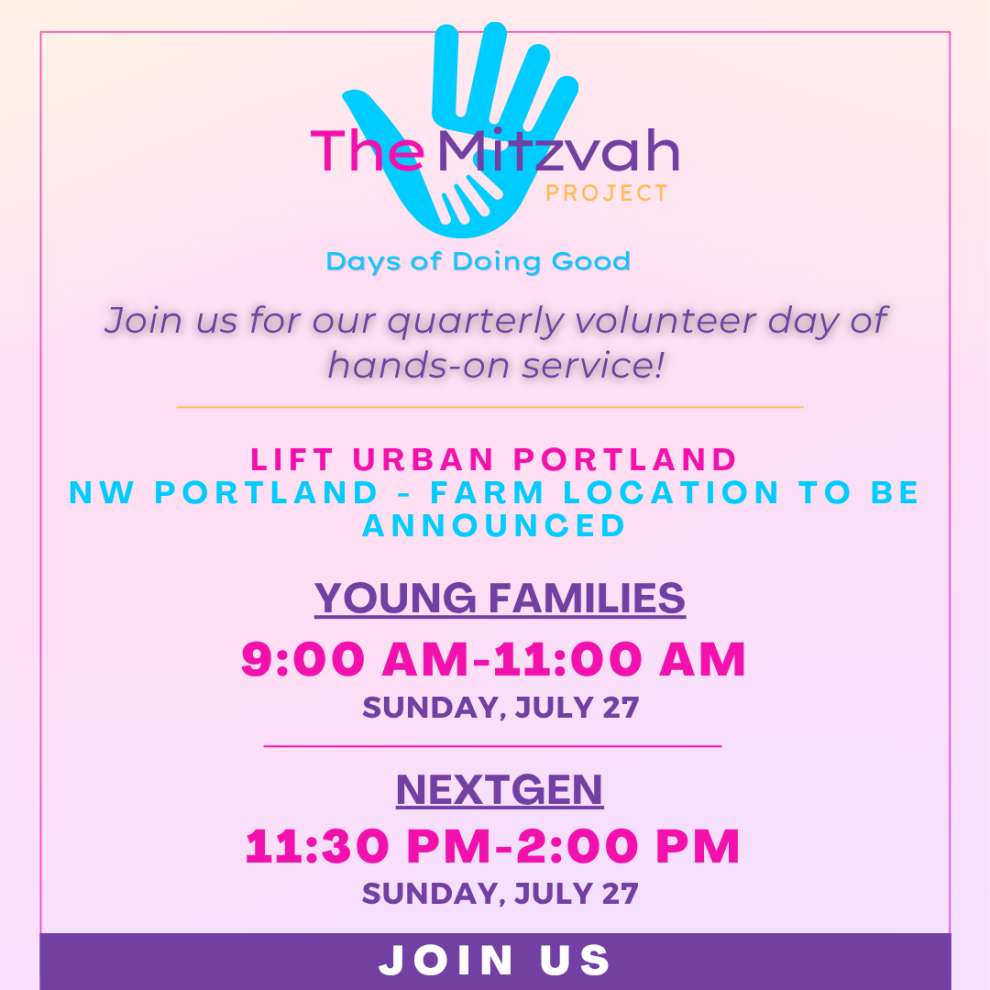 The Mitzvah
PROJECT

Days of Doing Good

Join us for our quarterly volunteer day of hands-on service!

LIFT URBAN PORTLAND
NW PORTLAND - FARM LOCATION TO BE ANNOUNCED

YOUNG FAMILIES
9:00 AM-11:00 AM
SUNDAY, JULY 27

NEXTGEN
11:30 PM-2:00 PM
SUNDAY, JULY 27

JOIN US